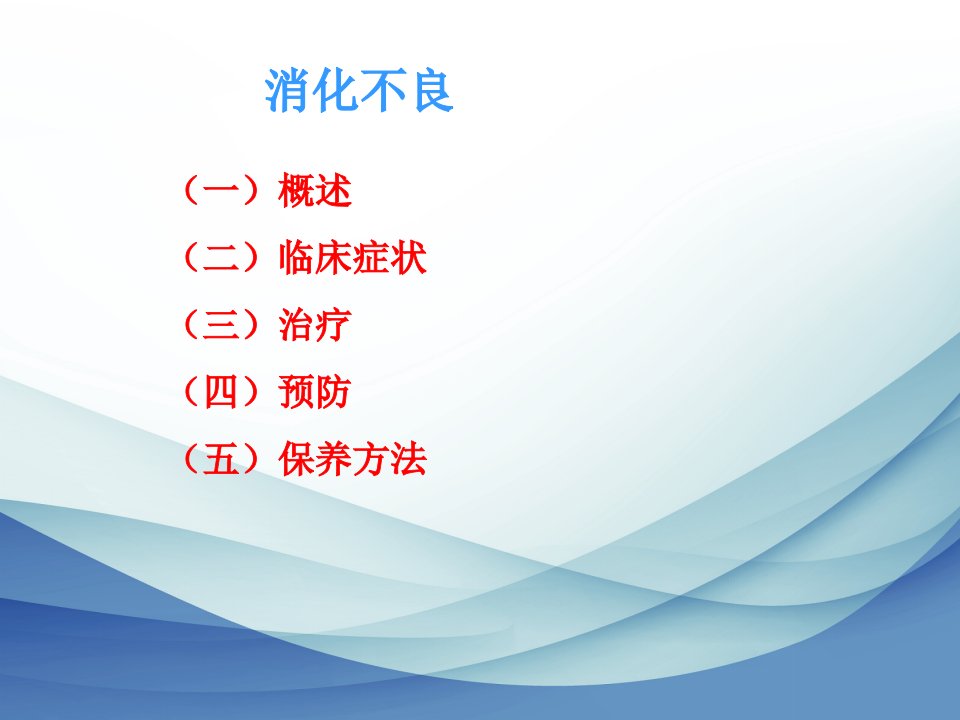 消化不良

（一）概述

（二）临床症状

（三）治疗

（四）预防

（五）保养方法